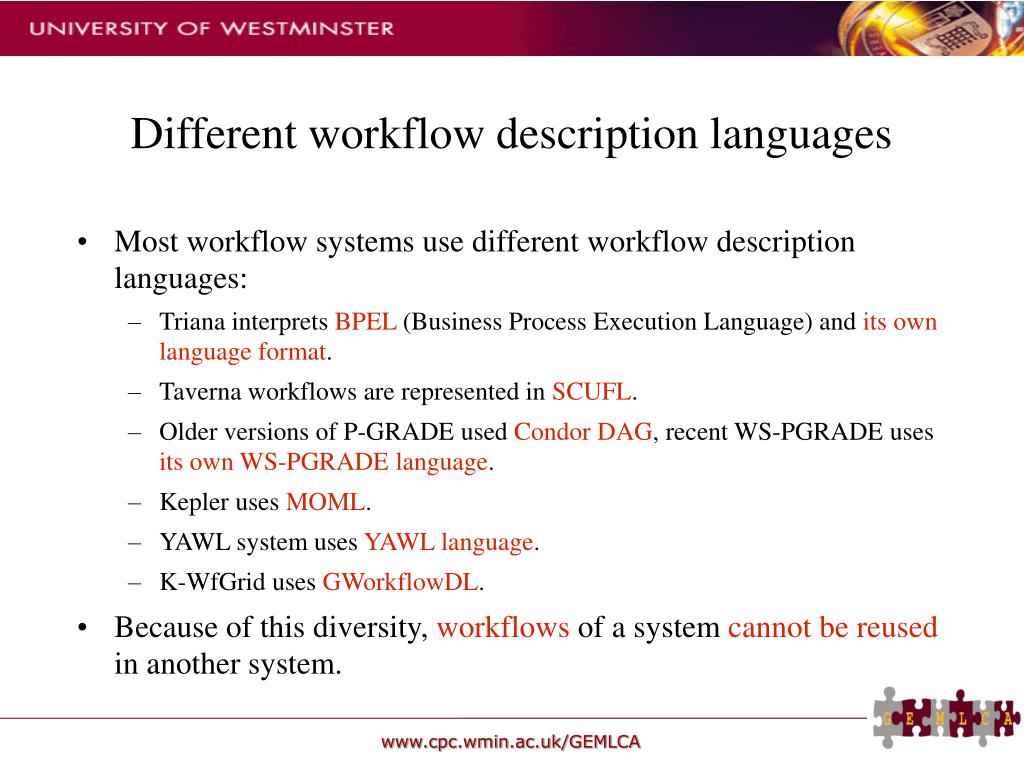 UNIVERSITY OF WESTMINSTER

Different workflow description languages

• Most workflow systems use different workflow description languages:
 – Triana interprets BPEL (Business Process Execution Language) and its own language format.
 – Taverna workflows are represented in SCUFL.
 – Older versions of P-GRADE used Condor DAG, recent WS-PGRADE uses its own WS-PGRADE language.
 – Kepler uses MOML.
 – YAWL system uses YAWL language.
 – K-WfGrid uses GWorkflowDL.
• Because of this diversity, workflows of a system cannot be reused in another system.

G E M L C A

www.cpc.wmin.ac.uk/GEMLCA